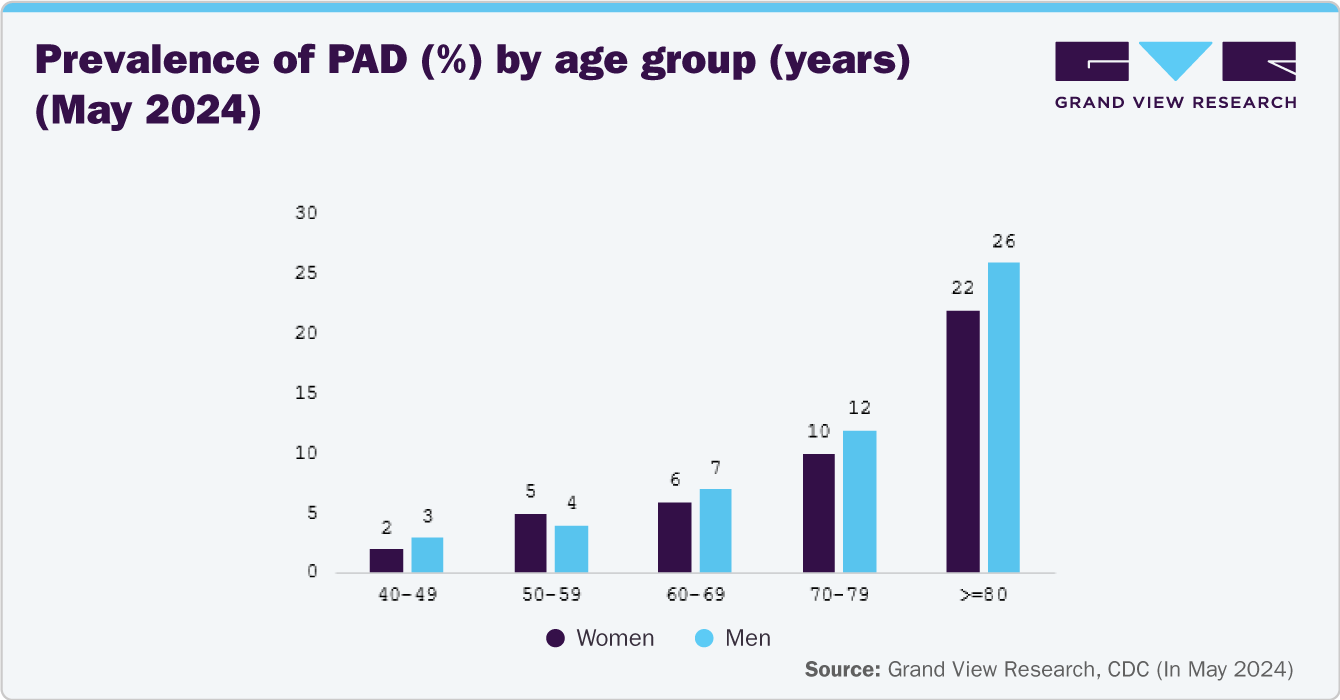 Prevalence of PAD (%) by age group (years) (May 2024)

GRAND VIEW RESEARCH

30
25
20
15
10
5
0

2 3
5 4
6 7
10 12
22 26

40-49
50-59
60-69
70-79
>=80

Women Men

Source: Grand View Research, CDC (In May 2024)